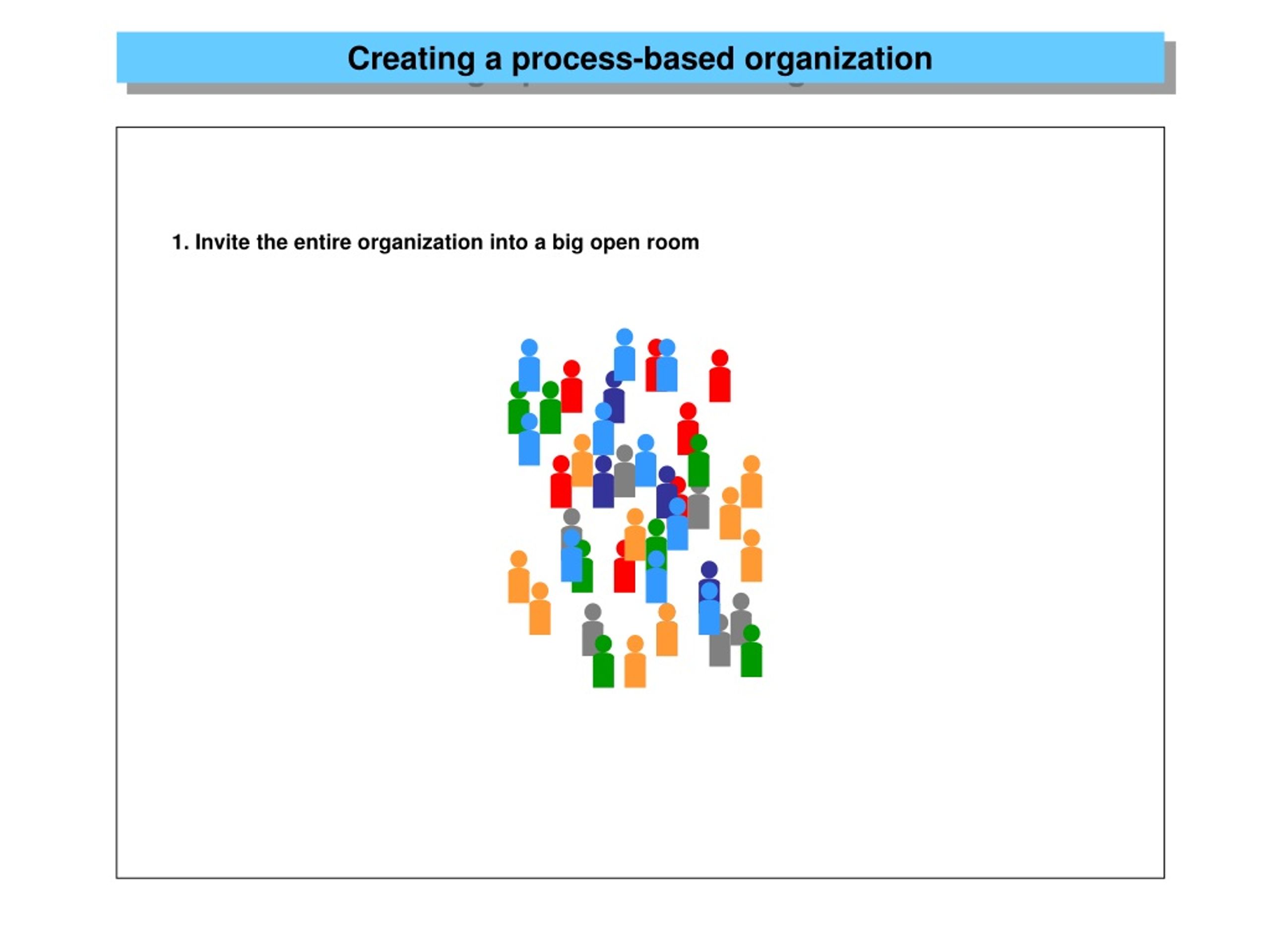 Creating a process-based organization

1. Invite the entire organization into a big open room